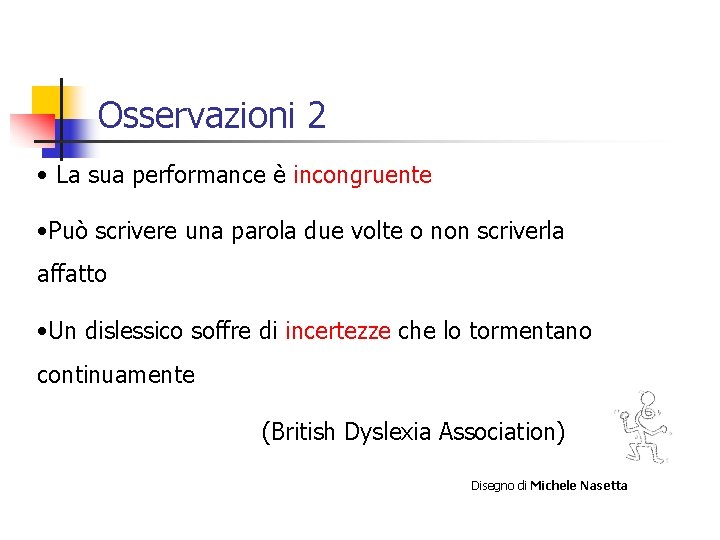 Osservazioni 2

• La sua performance è incongruente

•Può scrivere una parola due volte o non scriverla affatto

•Un dislessico soffre di incertezze che lo tormentano continuamente

(British Dyslexia Association)

Disegno di Michele Nasetta